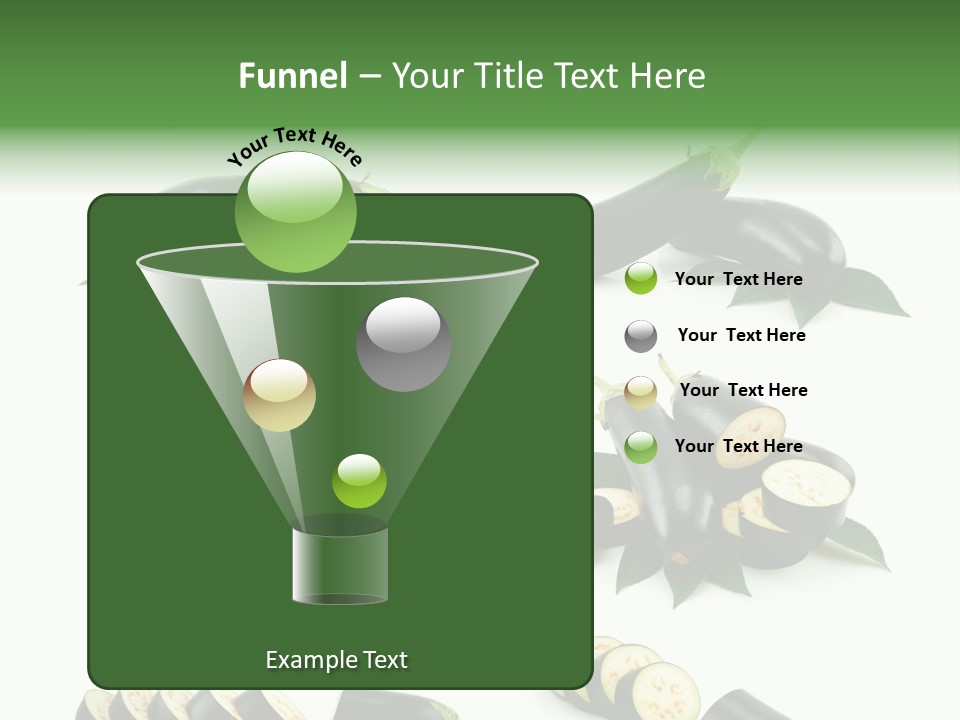 Funnel – Your Title Text Here

Your Text Here

Your Text Here

Your Text Here

Your Text Here

Your Text Here

Example Text